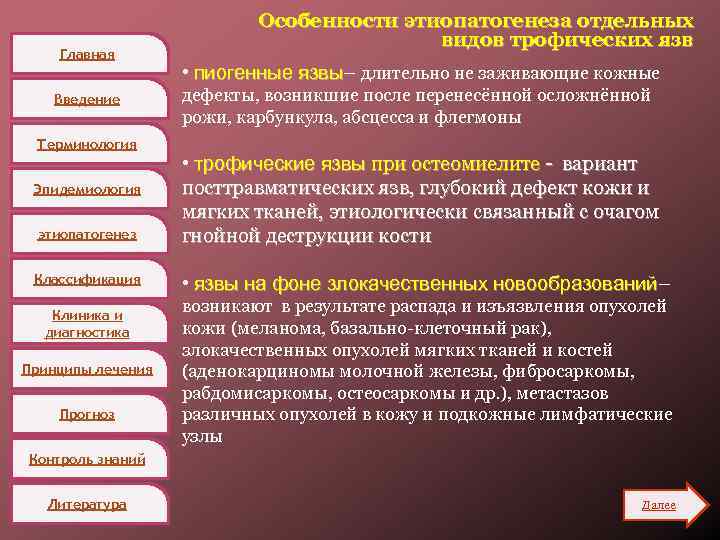 Особенности этиопатогенеза отдельных видов трофических язв

Главная

Введение

Терминология

Эпидемиология

этиопатогенез

Классификация

Клиника и диагностика

Принципы лечения

Прогноз

Контроль знаний

Литература

• пиогенные язвы– длительно не заживающие кожные дефекты, возникшие после перенесённой осложнённой рожи, карбункула, абсцесса и флегмоны

• трофические язвы при остеомиелите - вариант посттравматических язв, глубокий дефект кожи и мягких тканей, этиологически связанный с очагом гнойной деструкции кости

• язвы на фоне злокачественных новообразований– возникают в результате распада и изъязвления опухолей кожи (меланома, базально-клеточный рак), злокачественных опухолей мягких тканей и костей (аденокарциномы молочной железы, фибросаркомы, рабдомисаркомы, остеосаркомы и др.), метастазов различных опухолей в кожу и подкожные лимфатические узлы

Далее